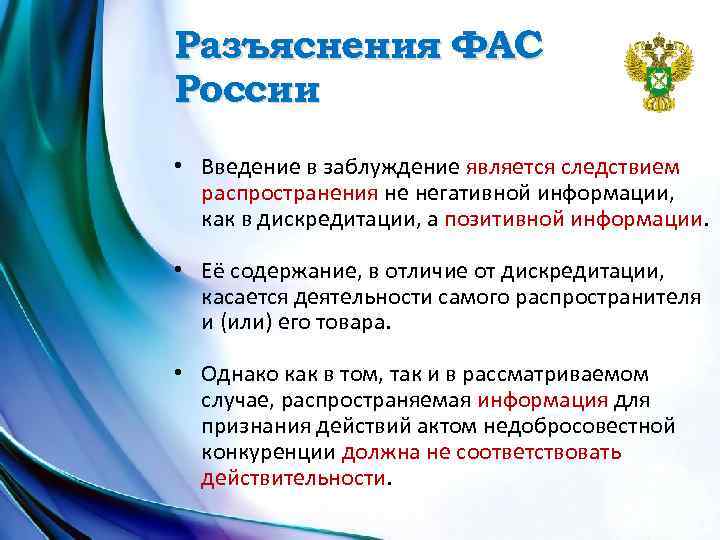 Разъяснения ФАС России

• Введение в заблуждение является следствием распространения не негативной информации, как в дискредитации, а позитивной информации.

• Её содержание, в отличие от дискредитации, касается деятельности самого распространителя и (или) его товара.

• Однако как в том, так и в рассматриваемом случае, распространяемая информация для признания действий актом недобросовестной конкуренции должна не соответствовать действительности.